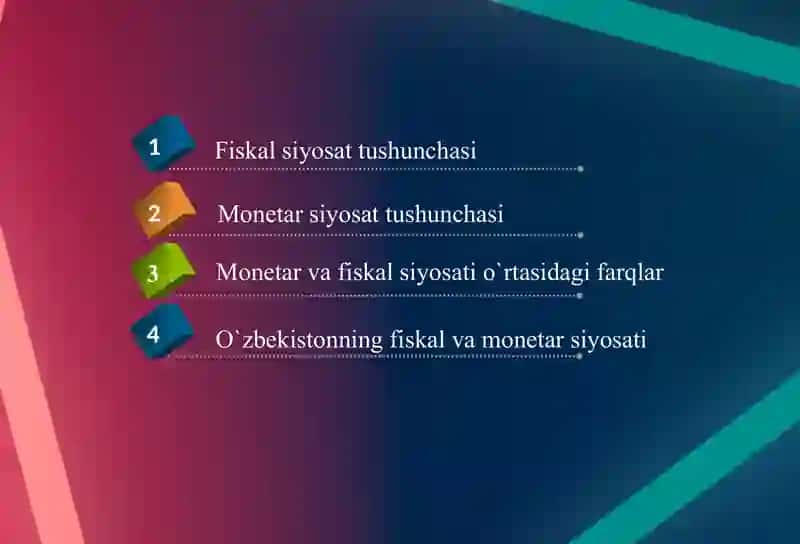 1 Fiskal siyosat tushunchasi

2 Monetar siyosat tushunchasi

3 Monetar va fiskal siyosati o`rtasidagi farqlar

4 O`zbekistonning fiskal va monetar siyosati